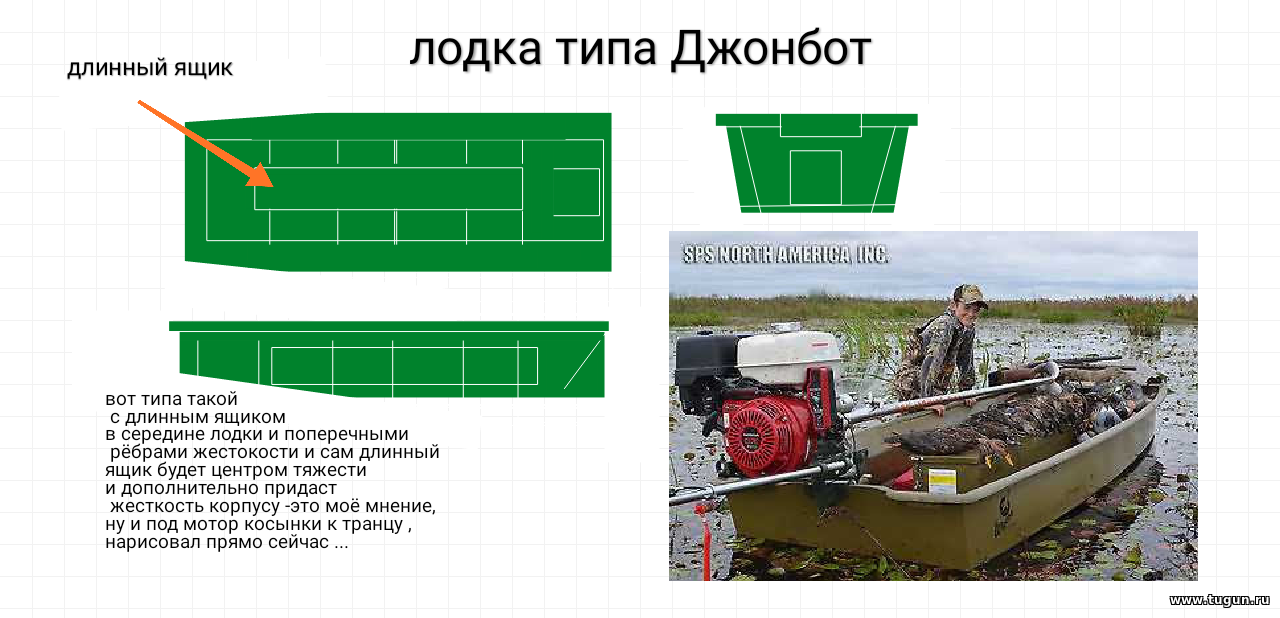 лодка типа Джонбот

длинный ящик

SPS NORTH AMERICA, INC.

вот типа такой
с длинным ящиком
в середине лодки и поперечными
рёбрами жестокости и сам длинный
ящик будет центром тяжести
и дополнительно придаст
жесткость корпусу -это моё мнение,
ну и под мотор косынки к транцу ,
нарисовал прямо сейчас ...

www.tugun.ru